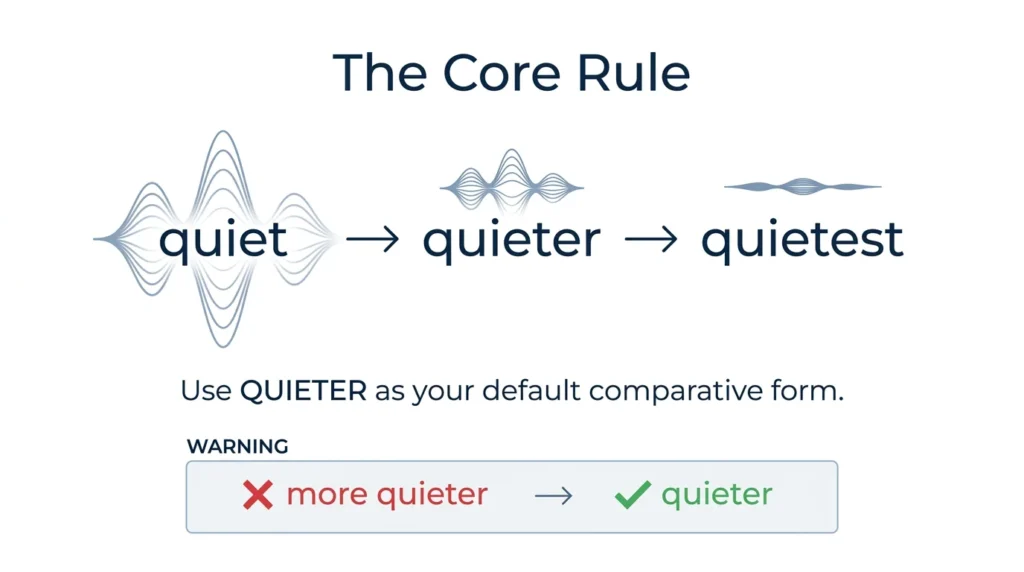 The Core Rule

quiet → quieter → quietest

Use QUIETER as your default comparative form.

WARNING

✗ more quieter → ✓ quieter